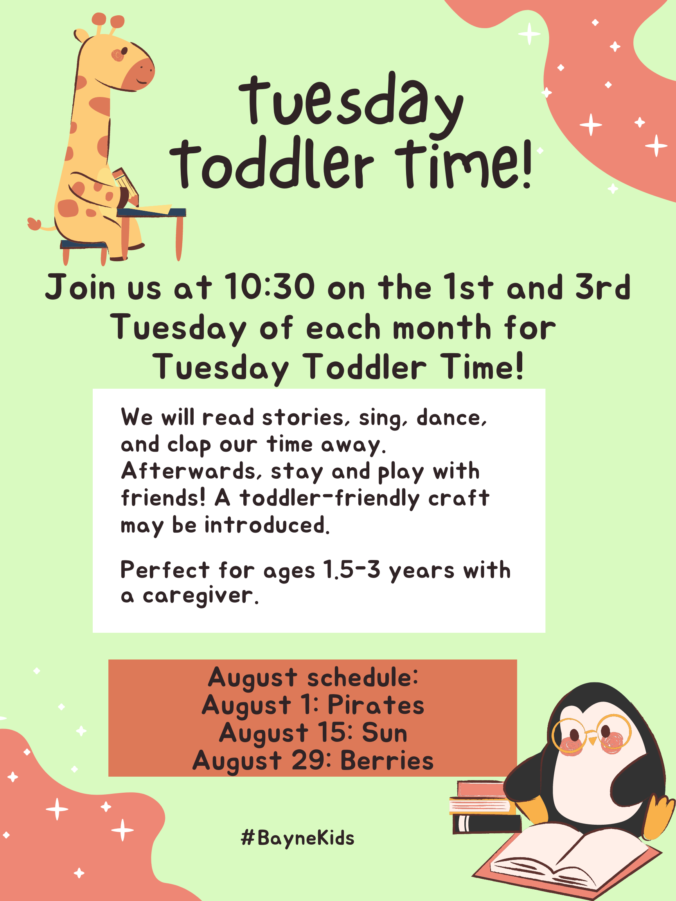 tuesday toddler time!

Join us at 10:30 on the 1st and 3rd Tuesday of each month for Tuesday Toddler Time!

We will read stories, sing, dance, and clap our time away. Afterwards, stay and play with friends! A toddler-friendly craft may be introduced.

Perfect for ages 1.5-3 years with a caregiver.

August schedule:
August 1: Pirates
August 15: Sun
August 29: Berries

#BayneKids